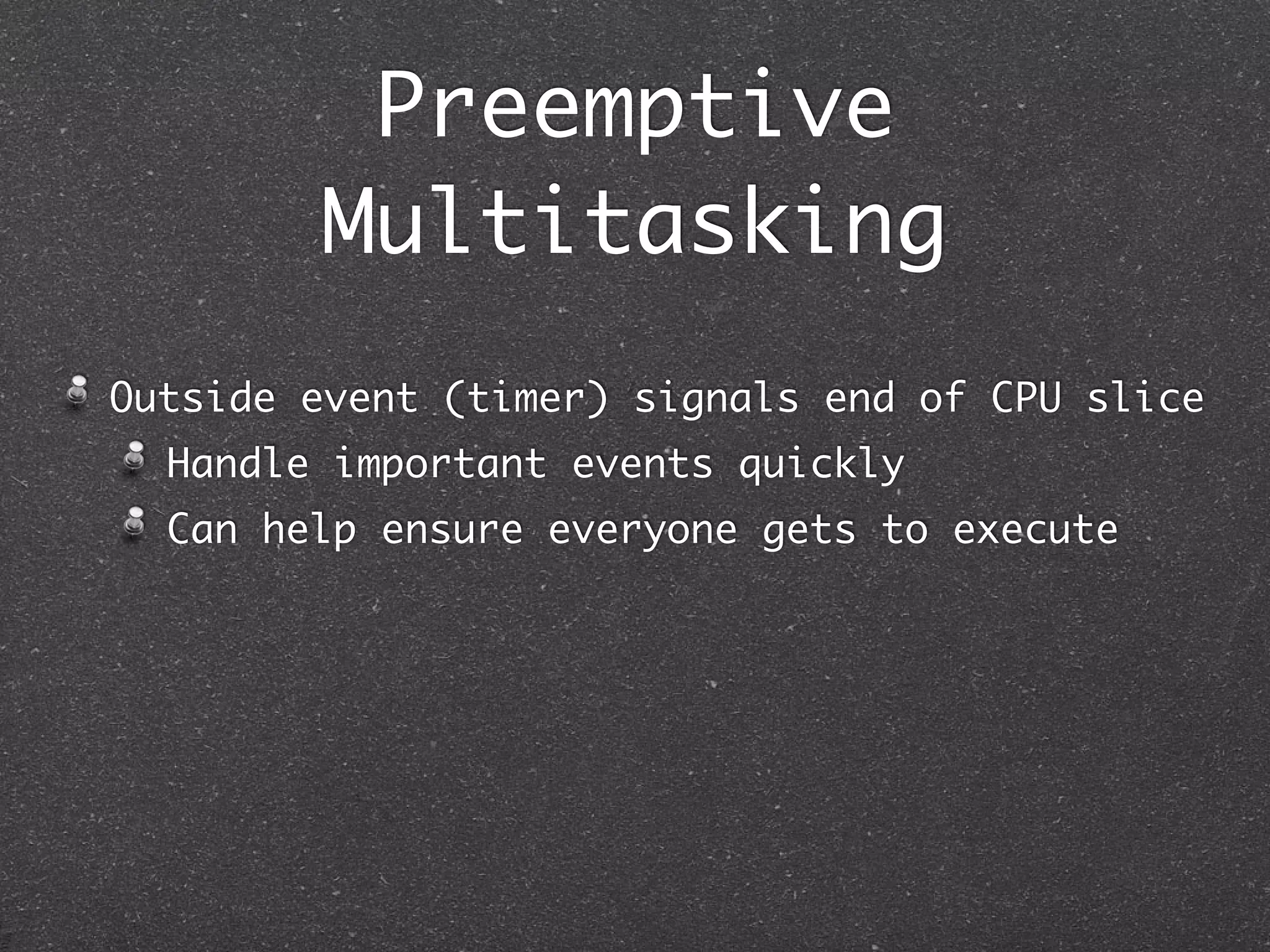 Preemptive Multitasking

Outside event (timer) signals end of CPU slice

Handle important events quickly

Can help ensure everyone gets to execute